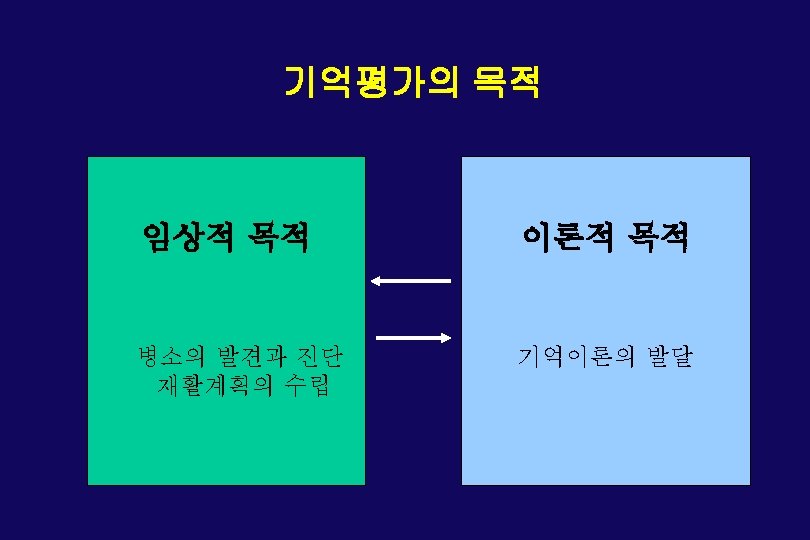 기억평가의 목적

임상적 목적

병소의 발견과 진단
재활계획의 수립

이론적 목적

기억이론의 발달